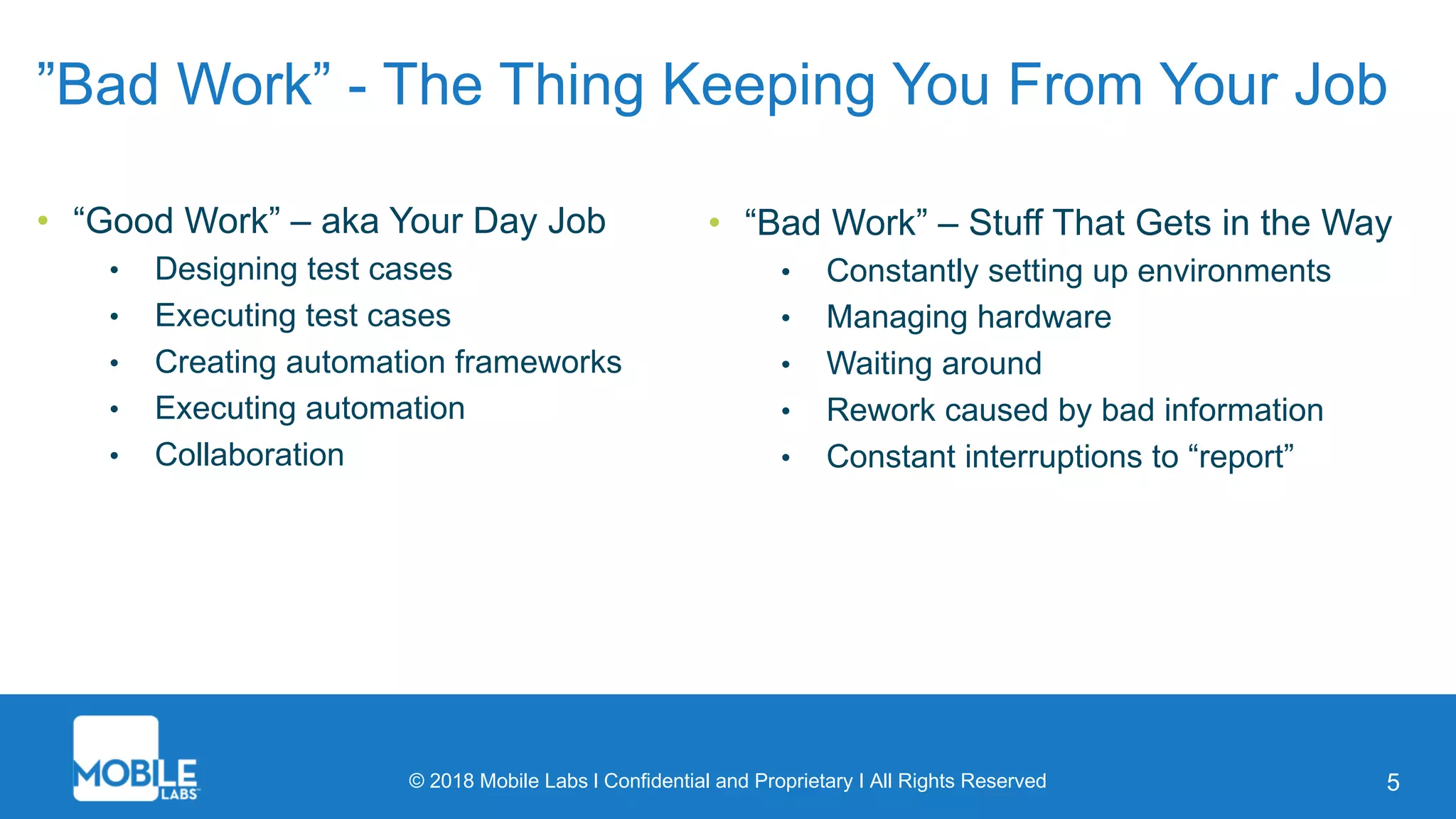 ”Bad Work” - The Thing Keeping You From Your Job

• “Good Work” – aka Your Day Job
  • Designing test cases
  • Executing test cases
  • Creating automation frameworks
  • Executing automation
  • Collaboration

• “Bad Work” – Stuff That Gets in the Way
  • Constantly setting up environments
  • Managing hardware
  • Waiting around
  • Rework caused by bad information
  • Constant interruptions to “report”

MOBILE LABS

© 2018 Mobile Labs I Confidential and Proprietary I All Rights Reserved

5